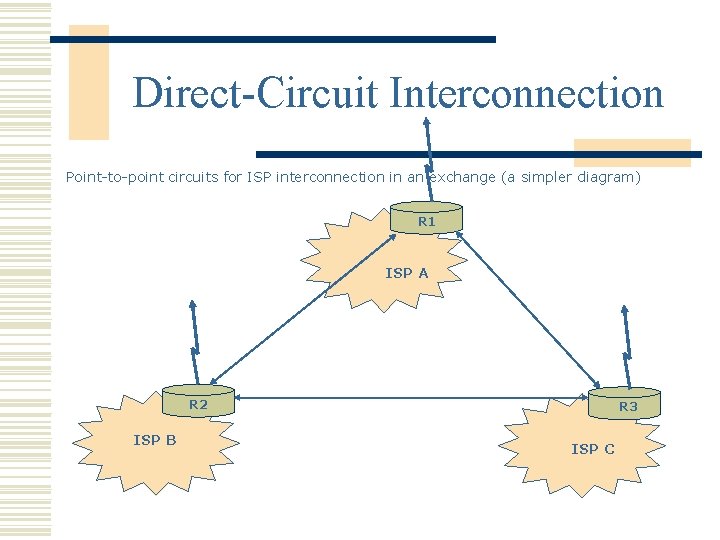 Direct-Circuit Interconnection

Point-to-point circuits for ISP interconnection in an exchange (a simpler diagram)

R1

ISP A

R2

ISP B

R3

ISP C